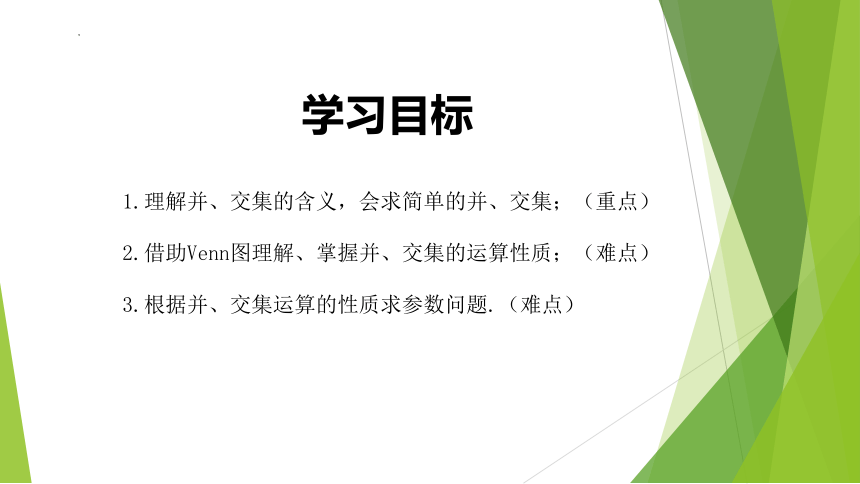 学习目标

1.理解并、交集的含义，会求简单的并、交集；（重点）

2.借助Venn图理解、掌握并、交集的运算性质；（难点）

3.根据并、交集运算的性质求参数问题.（难点）